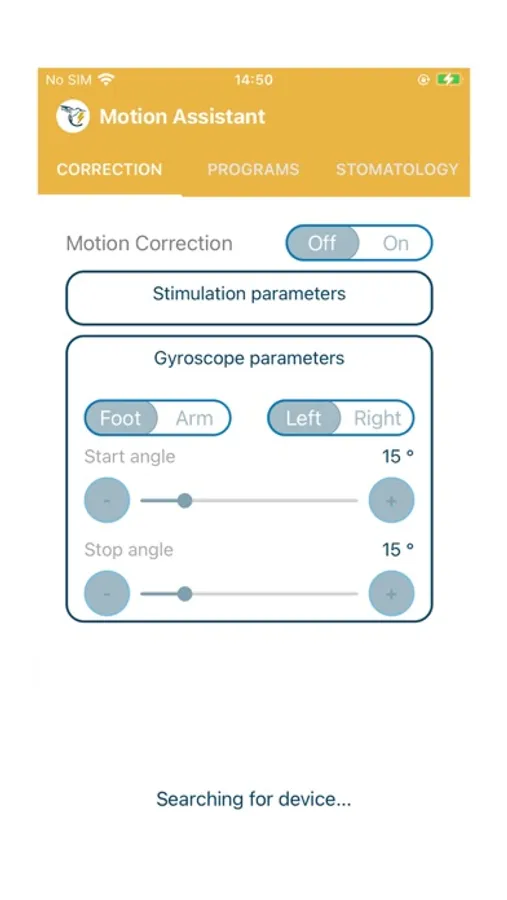 No SIM 14:50

Motion Assistant

CORRECTION PROGRAMS STOMATOLOGY

Motion Correction Off On

Stimulation parameters

Gyroscope parameters

Foot Arm Left Right

Start angle 15 °

-
+

Stop angle 15 °

-
+

Searching for device...